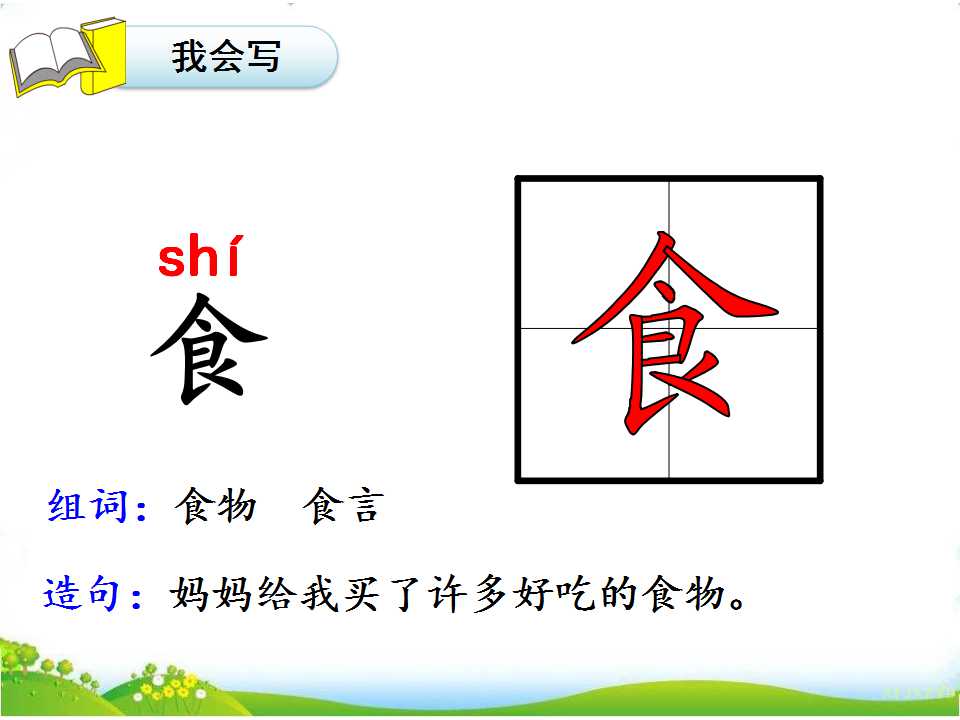 我会写

shí
食

食

组词：食物 食言

造句：妈妈给我买了许多好吃的食物。